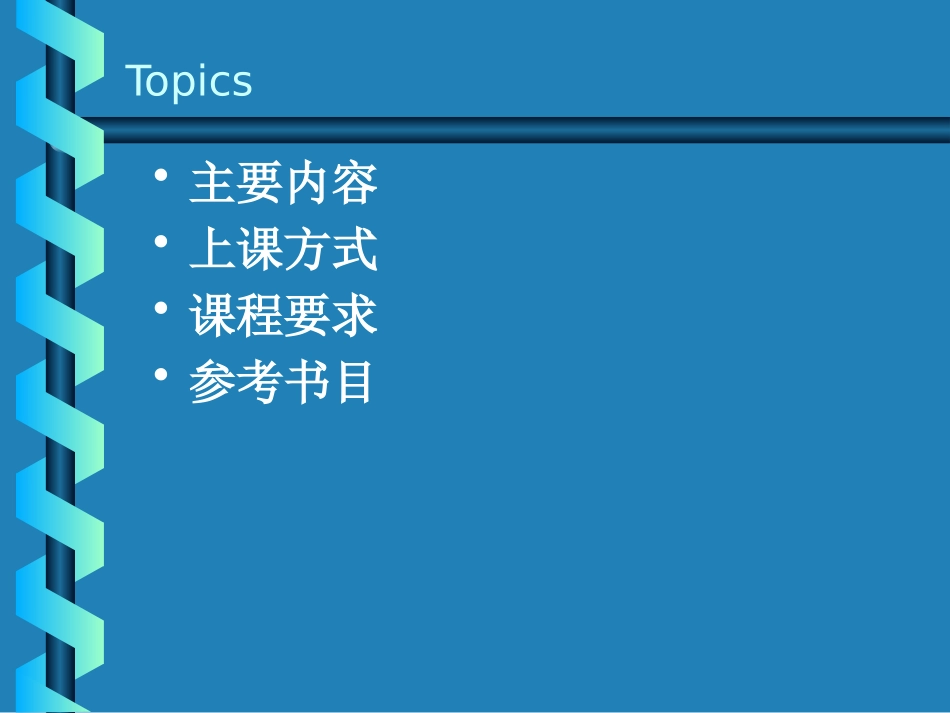 Topics

• 主要内容
• 上课方式
• 课程要求
• 参考书目